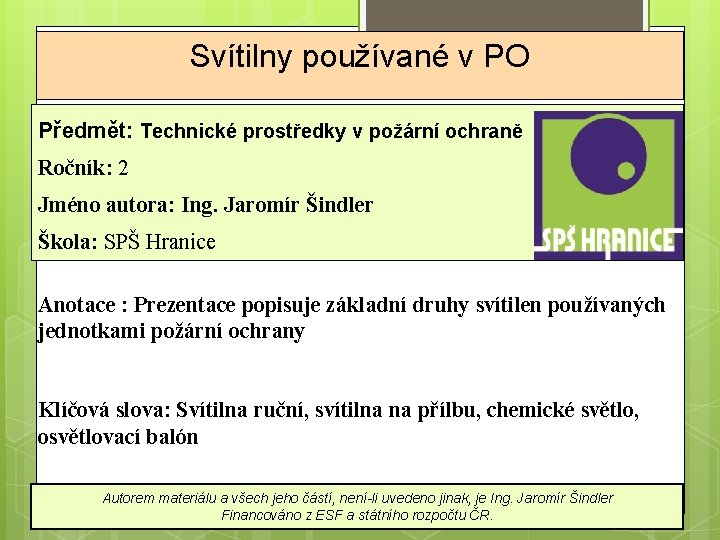 Svítilny používané v PO

Předmět: Technické prostředky v požární ochraně

Ročník: 2

Jméno autora: Ing. Jaromír Šindler

Škola: SPŠ Hranice

SPŠ HRANICE

Anotace : Prezentace popisuje základní druhy svítilen používaných jednotkami požární ochrany

Klíčová slova: Svítilna ruční, svítilna na přílbu, chemické světlo, osvětlovací balón

Autorem materiálu a všech jeho částí, není-li uvedeno jinak, je Ing. Jaromír Šindler
Financováno z ESF a státního rozpočtu ČR.